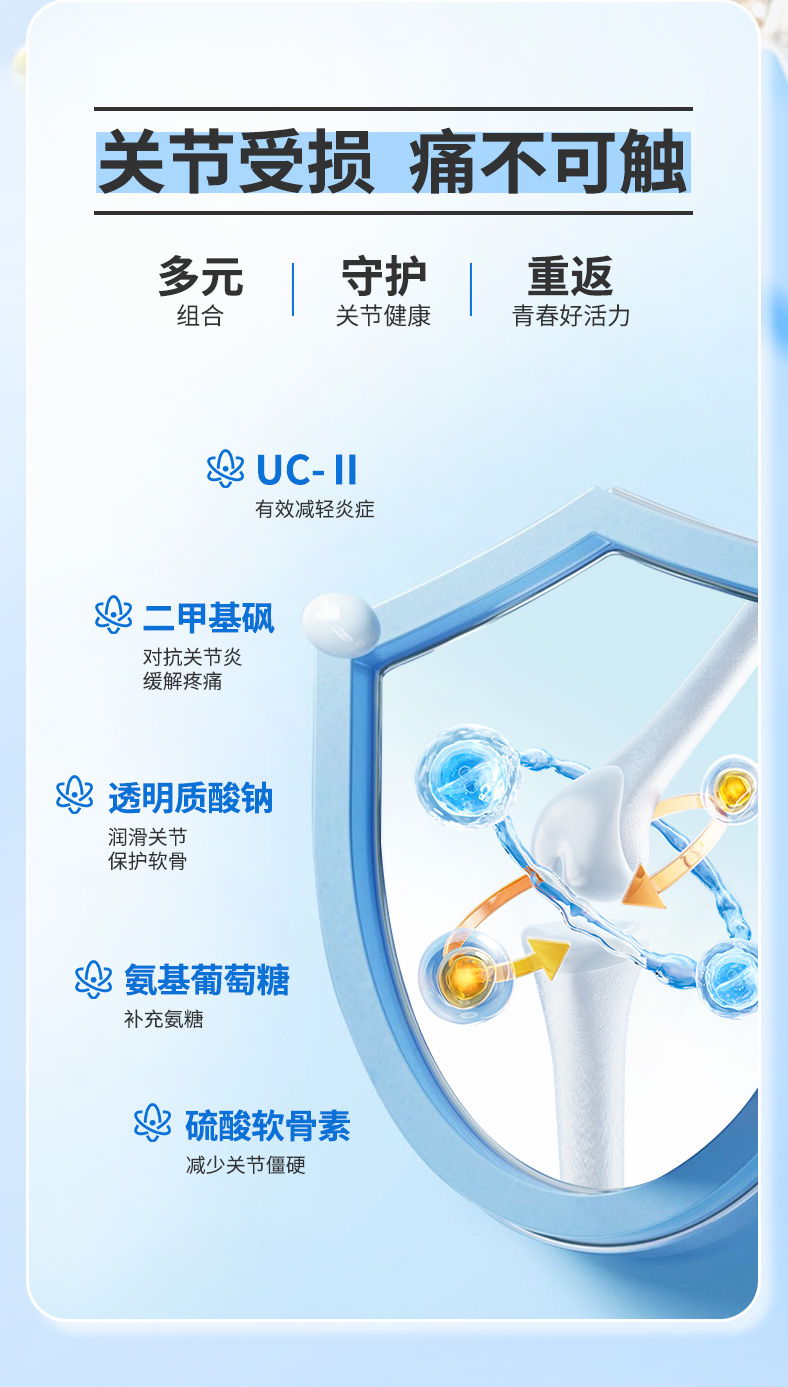 关节受损 痛不可触

多元
组合

守护
关节健康

重返
青春好活力

UC-II
有效减轻炎症

二甲基砜
对抗关节炎
缓解疼痛

透明质酸钠
润滑关节
保护软骨

氨基葡萄糖
补充氨糖

硫酸软骨素
减少关节僵硬